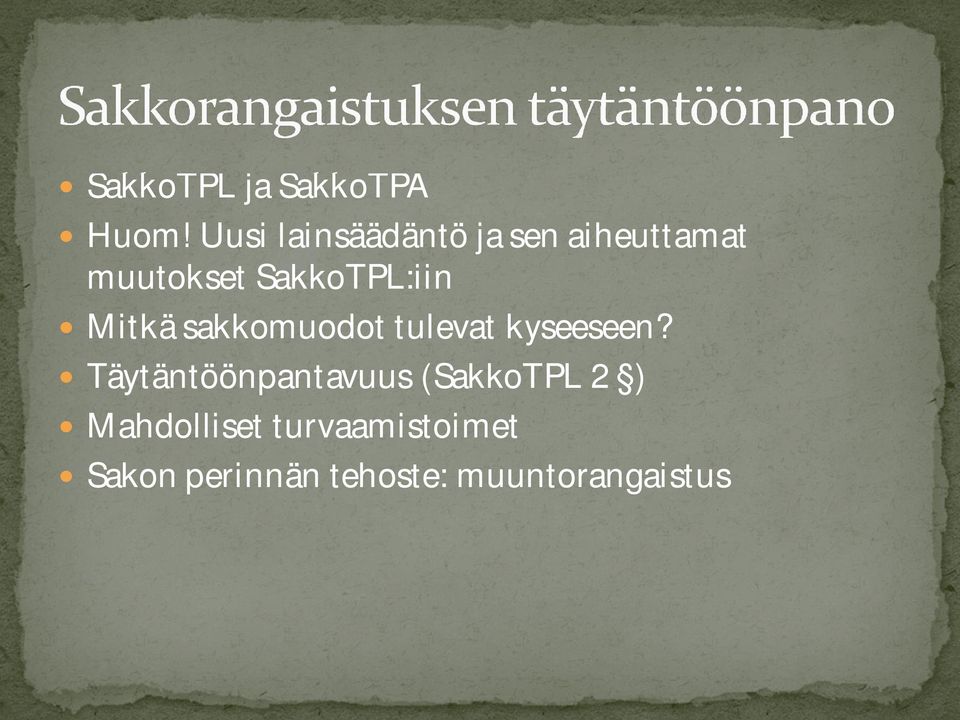 Sakkorangaistuksen täytäntöönpano

- SakkoTPL ja SakkoTPA
- Huom! Uusi lainsäädäntö ja sen aiheuttamat muutokset SakkoTPL:iin
- Mitkä sakkomuodot tulevat kyseeseen?
- Täytäntöönpantavuus (SakkoTPL 2 §)
- Mahdolliset turvaamistoimet
- Sakon perinnän tehoste: muuntorangaistus